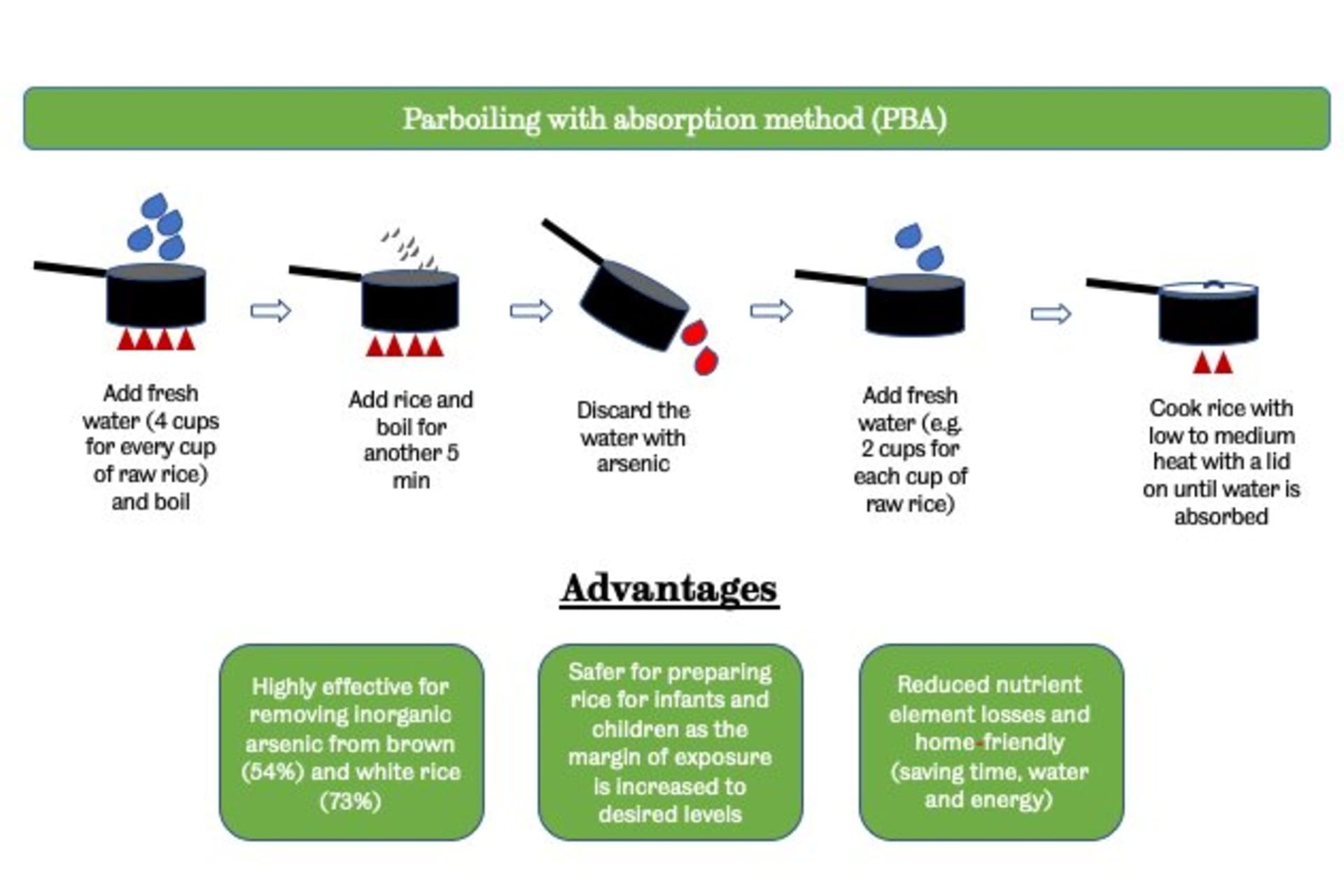 Parboiling with absorption method (PBA)

Add fresh water (4 cups for every cup of raw rice) and boil

Add rice and boil for another 5 min

Discard the water with arsenic

Add fresh water (e.g. 2 cups for each cup of raw rice)

Cook rice with low to medium heat with a lid on until water is absorbed

Advantages

Highly effective for removing inorganic arsenic from brown (54%) and white rice (73%)

Safer for preparing rice for infants and children as the margin of exposure is increased to desired levels

Reduced nutrient element losses and home-friendly (saving time, water and energy)